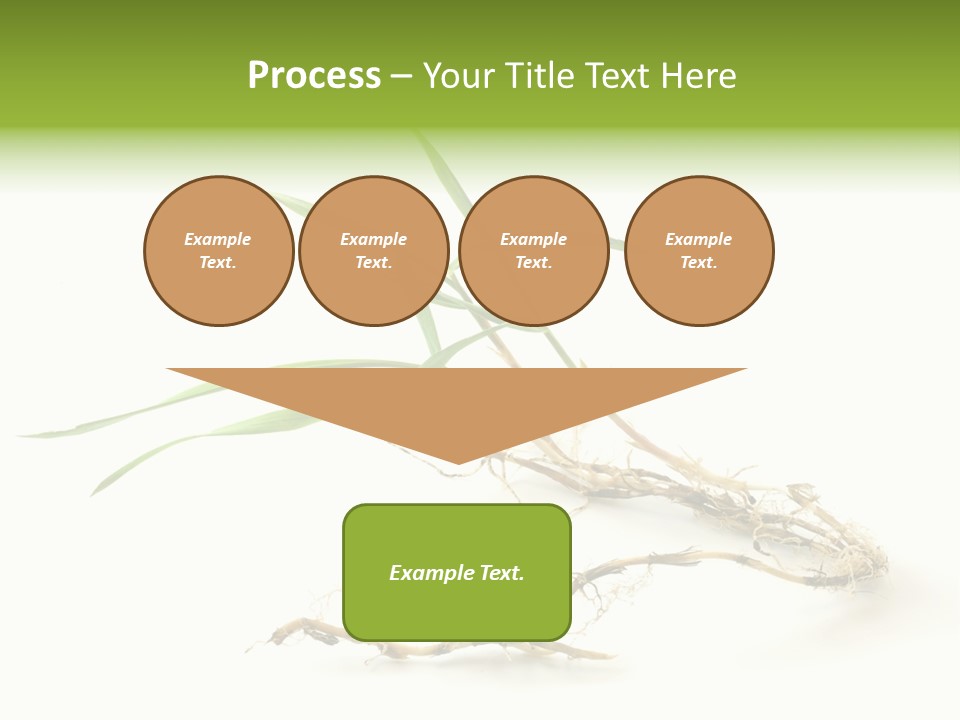 Process – Your Title Text Here

Example Text.

Example Text.

Example Text.

Example Text.

Example Text.